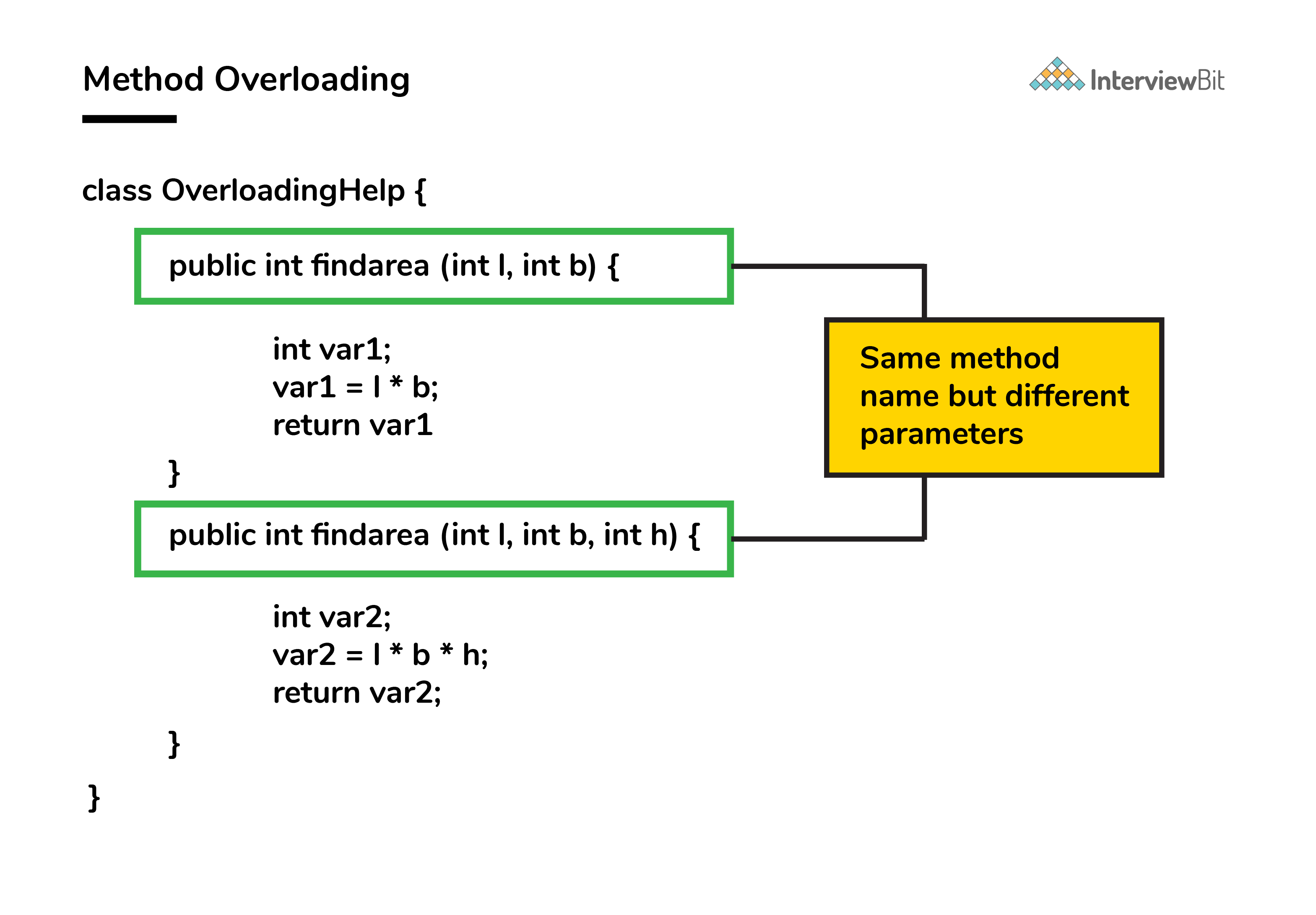 Method Overloading

InterviewBit

class OverloadingHelp {

public int findarea (int l, int b) {

int var1;
var1 = l * b;
return var1

}

public int findarea (int l, int b, int h) {

int var2;
var2 = l * b * h;
return var2;

}

}

Same method name but different parameters